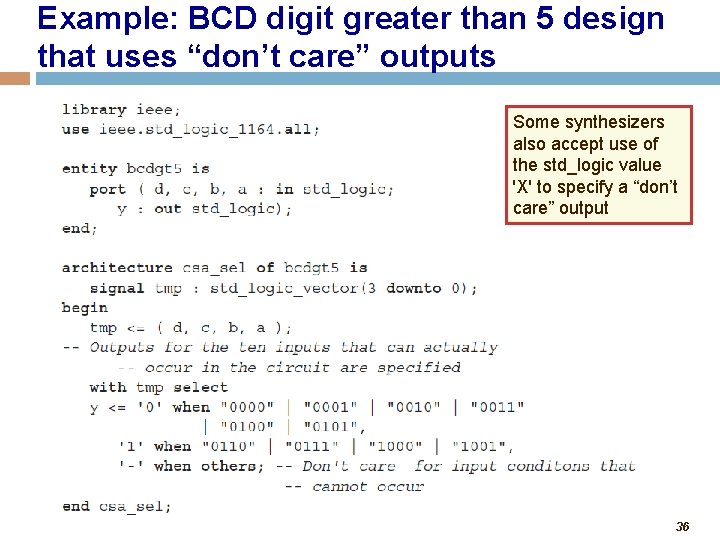 Example: BCD digit greater than 5 design that uses “don’t care” outputs

library ieee;
use ieee.std_logic_1164.all;

entity bcdgt5 is
port ( d, c, b, a : in std_logic;
y : out std_logic);
end;

architecture csa_sel of bcdgt5 is
signal tmp : std_logic_vector(3 downto 0);
begin
tmp <= ( d, c, b, a );
-- Outputs for the ten inputs that can actually
-- occur in the circuit are specified
with tmp select
y <= '0' when "0000" | "0001" | "0010" | "0011"
| "0100" | "0101",
'1' when "0110" | "0111" | "1000" | "1001",
'-' when others; -- Don't care for input conditons that
-- cannot occur
end csa_sel;

Some synthesizers also accept use of the std_logic value 'X' to specify a “don’t care” output

36